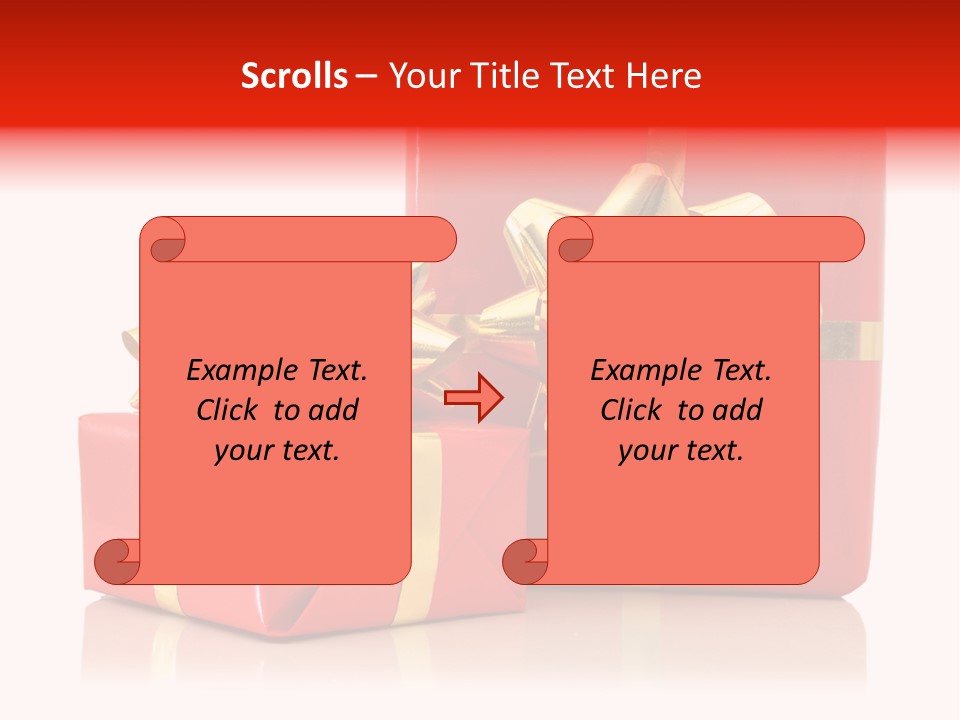 Scrolls – Your Title Text Here

Example Text. Click to add your text.

Example Text. Click to add your text.